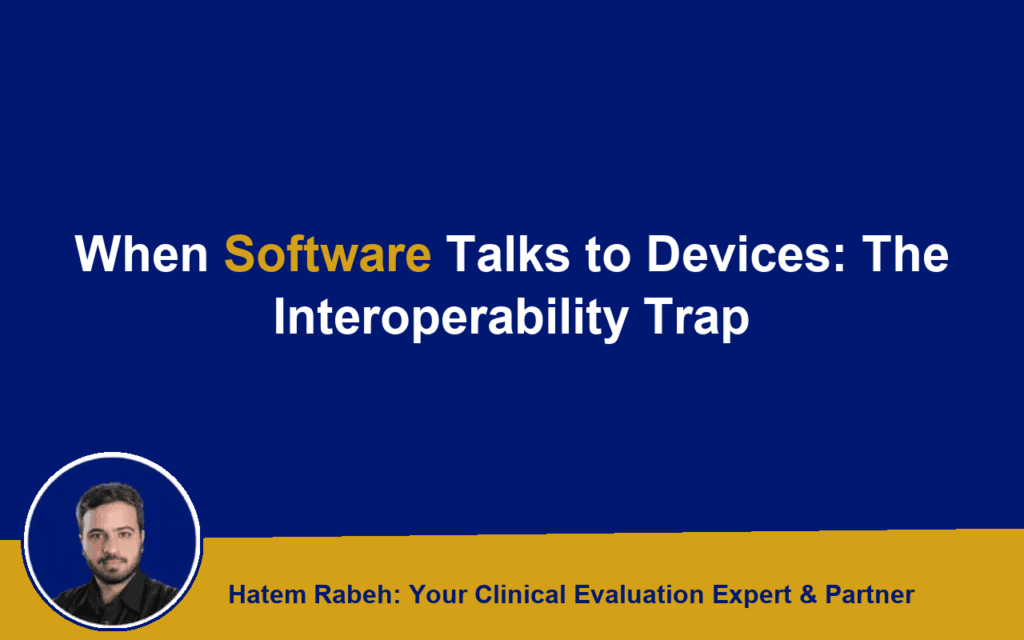 When Software Talks to Devices: The Interoperability Trap

Hatem Rabeh: Your Clinical Evaluation Expert & Partner